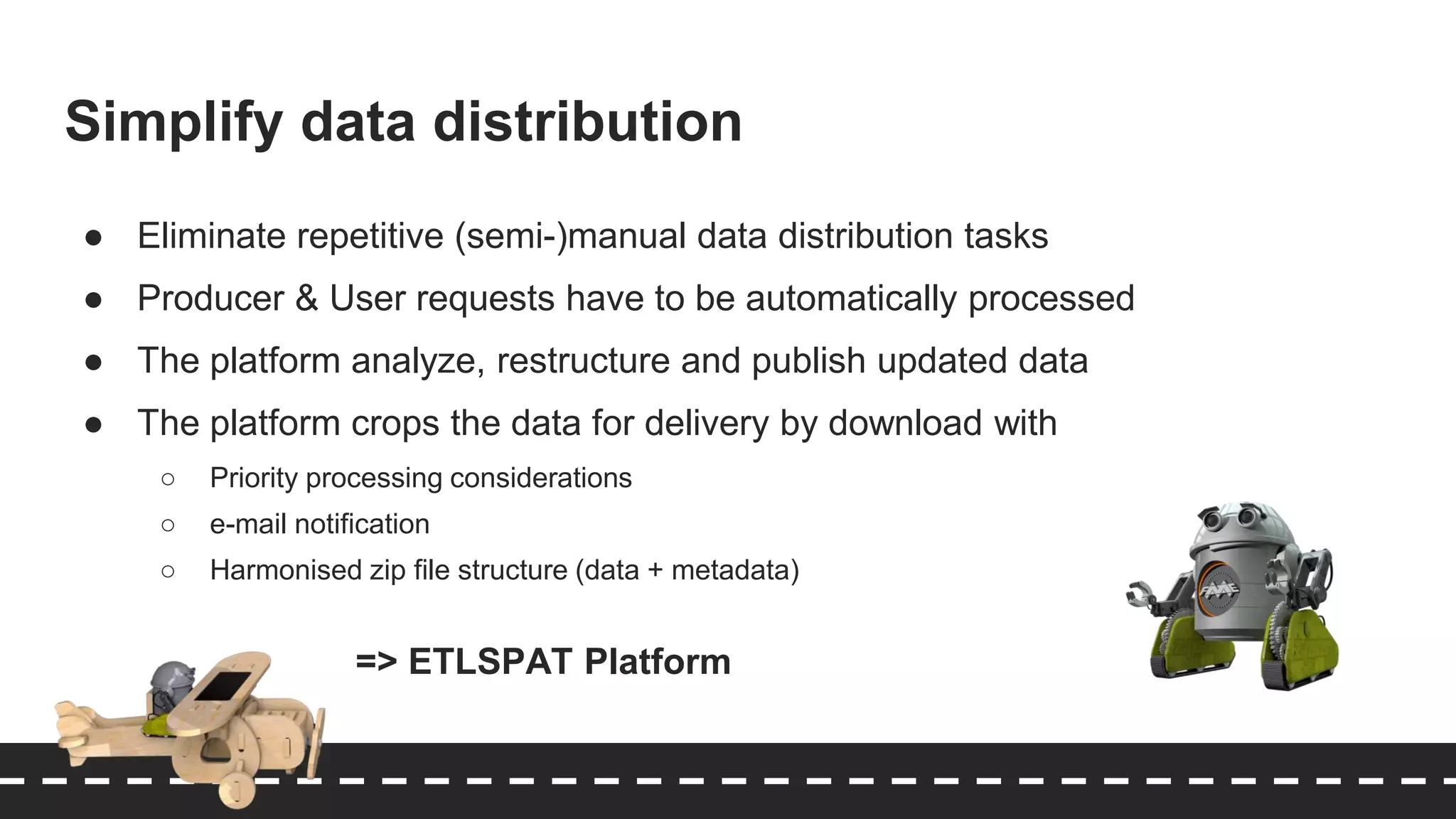 Simplify data distribution

● Eliminate repetitive (semi-)manual data distribution tasks
● Producer & User requests have to be automatically processed
● The platform analyze, restructure and publish updated data
● The platform crops the data for delivery by download with
○ Priority processing considerations
○ e-mail notification
○ Harmonised zip file structure (data + metadata)

=> ETLSPAT Platform

FME